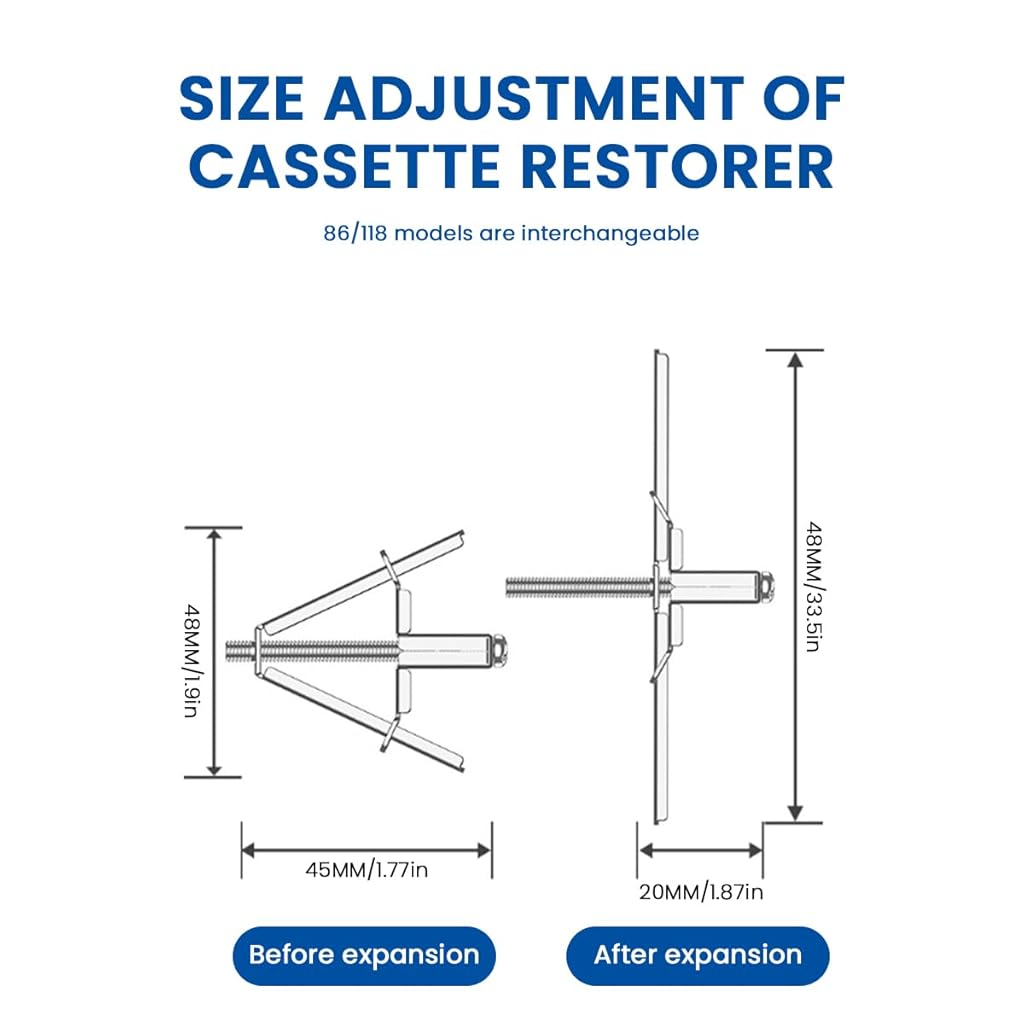 SIZE ADJUSTMENT OF CASSETTE RESTORER

86/118 models are interchangeable

48MM/1.9in

45MM/1.77in

48MM/33.5in

20MM/1.87in

Before expansion

After expansion